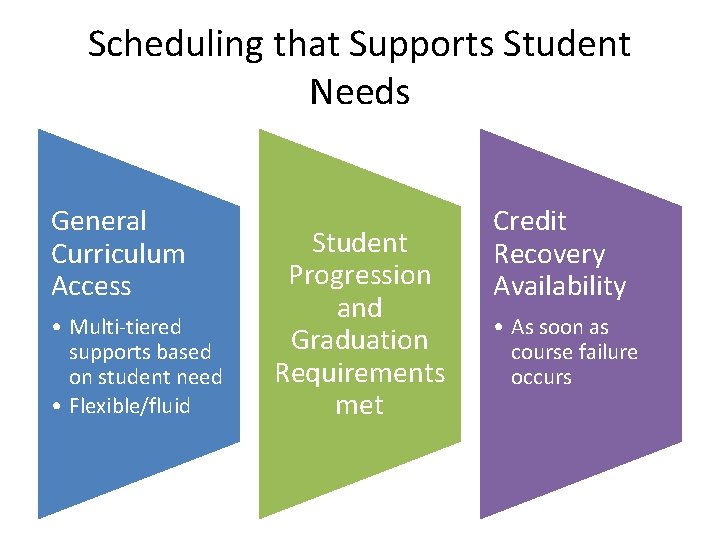 Scheduling that Supports Student Needs

General Curriculum Access

• Multi-tiered supports based on student need
• Flexible/fluid

Student Progression and Graduation Requirements met

Credit Recovery Availability

• As soon as course failure occurs